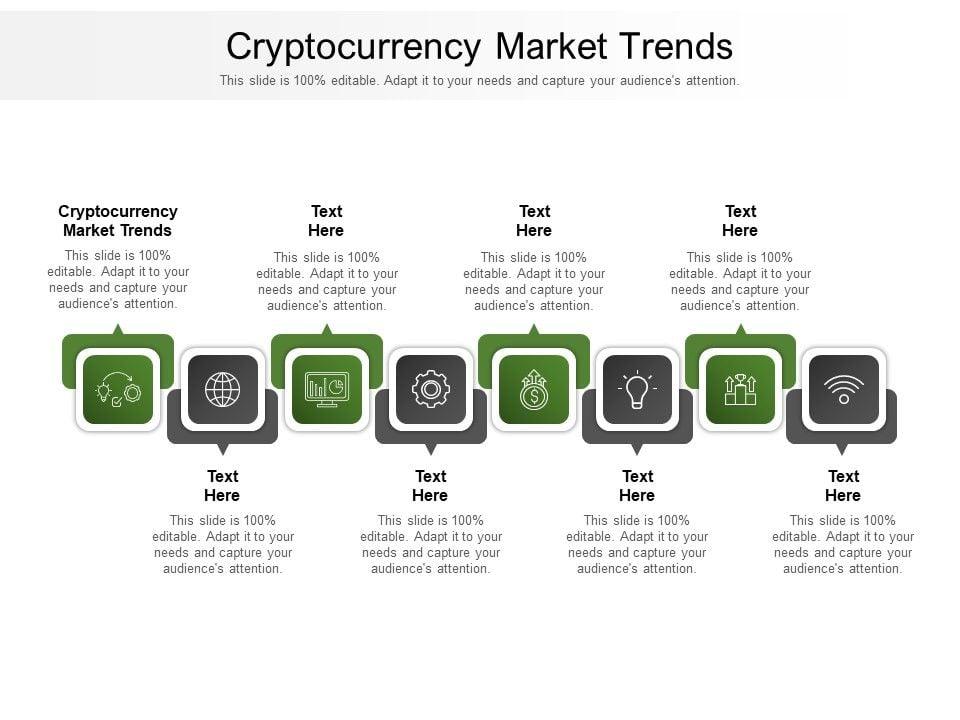 Cryptocurrency Market Trends

This slide is 100% editable. Adapt it to your needs and capture your audience's attention.

Cryptocurrency Market Trends

This slide is 100% editable. Adapt it to your needs and capture your audience's attention.

Text Here

This slide is 100% editable. Adapt it to your needs and capture your audience's attention.

Text Here

This slide is 100% editable. Adapt it to your needs and capture your audience's attention.

Text Here

This slide is 100% editable. Adapt it to your needs and capture your audience's attention.

Text Here

This slide is 100% editable. Adapt it to your needs and capture your audience's attention.

Text Here

This slide is 100% editable. Adapt it to your needs and capture your audience's attention.

Text Here

This slide is 100% editable. Adapt it to your needs and capture your audience's attention.

Text Here

This slide is 100% editable. Adapt it to your needs and capture your audience's attention.